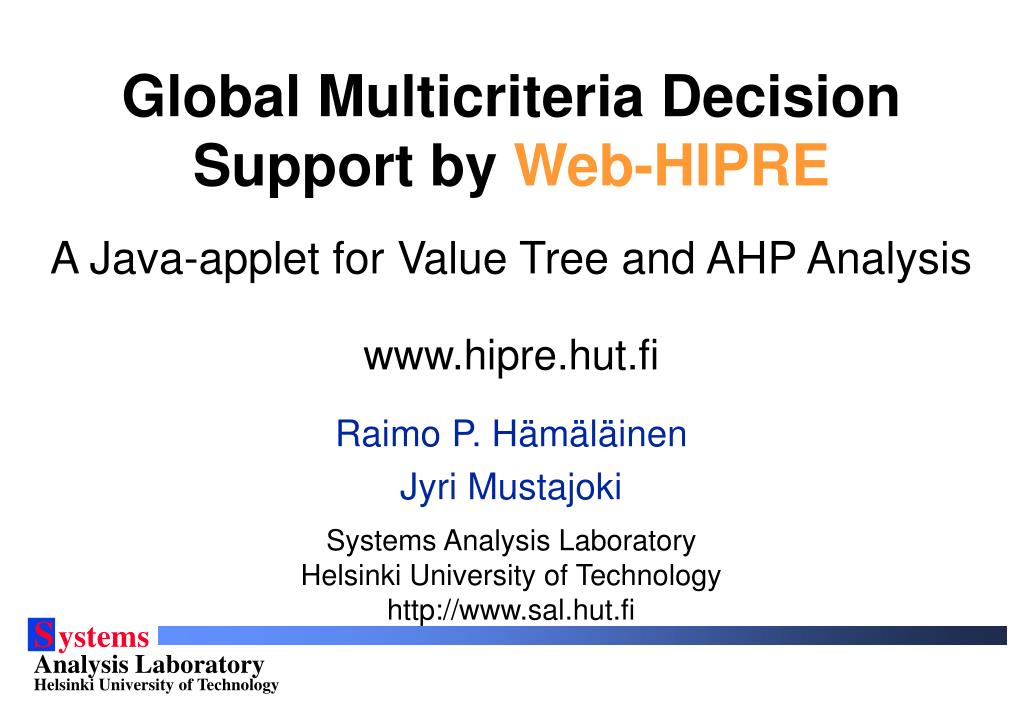 Global Multicriteria Decision Support by Web-HIPRE

A Java-applet for Value Tree and AHP Analysis

www.hipre.hut.fi

Raimo P. Hämäläinen

Jyri Mustajoki

Systems Analysis Laboratory
Helsinki University of Technology
http://www.sal.hut.fi

Systems
Analysis Laboratory
Helsinki University of Technology